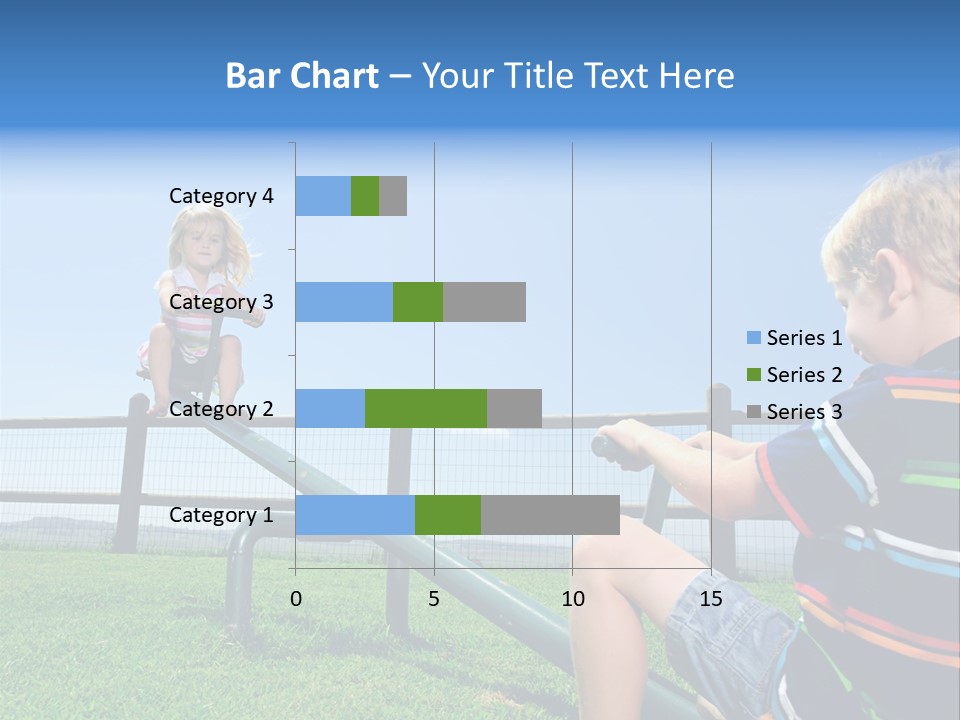 Bar Chart – Your Title Text Here

Category 4
Category 3
Category 2
Category 1

0
5
10
15

Series 1
Series 2
Series 3